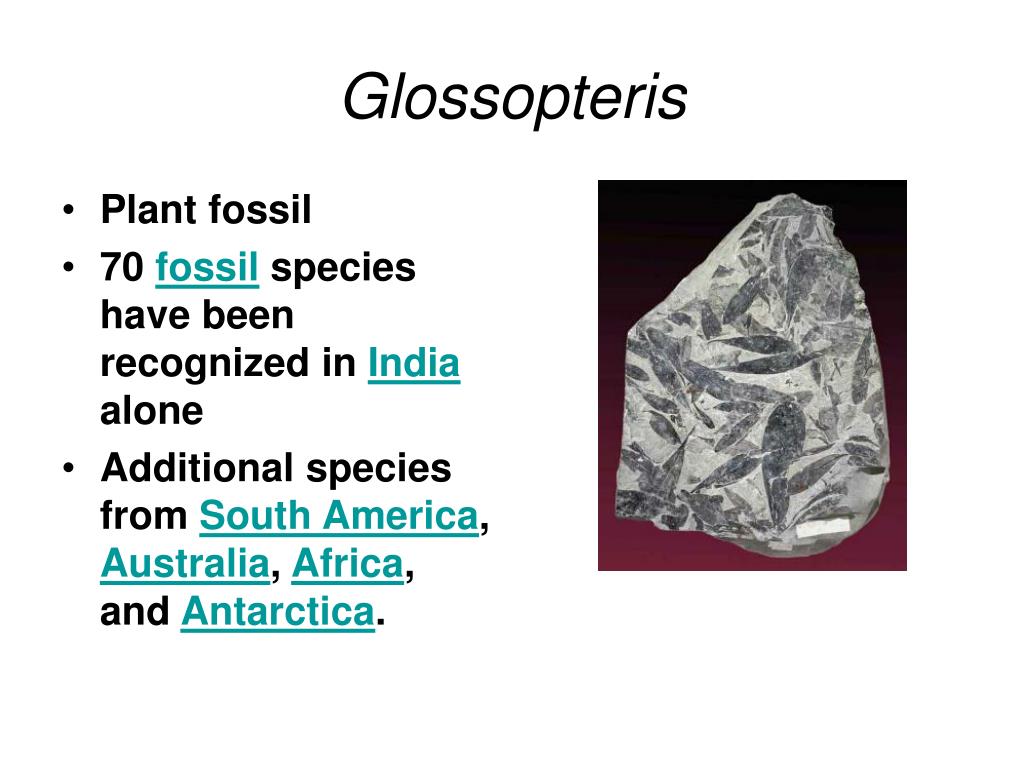 Glossopteris

• Plant fossil
• 70 fossil species have been recognized in India alone
• Additional species from South America, Australia, Africa, and Antarctica.